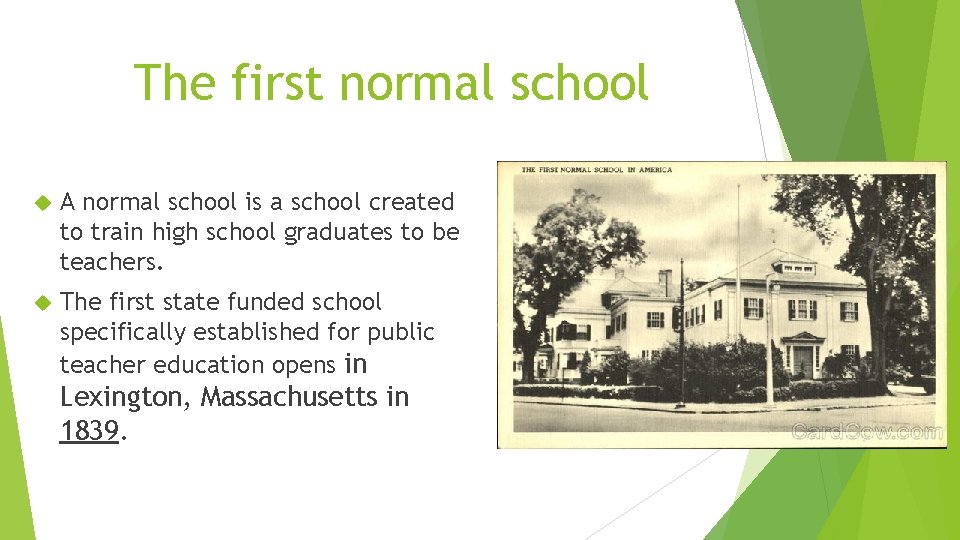 The first normal school

A normal school is a school created to train high school graduates to be teachers.

The first state funded school specifically established for public teacher education opens in Lexington, Massachusetts in 1839.

THE FIRST NORMAL SCHOOL IN AMERICA

CardCow.com